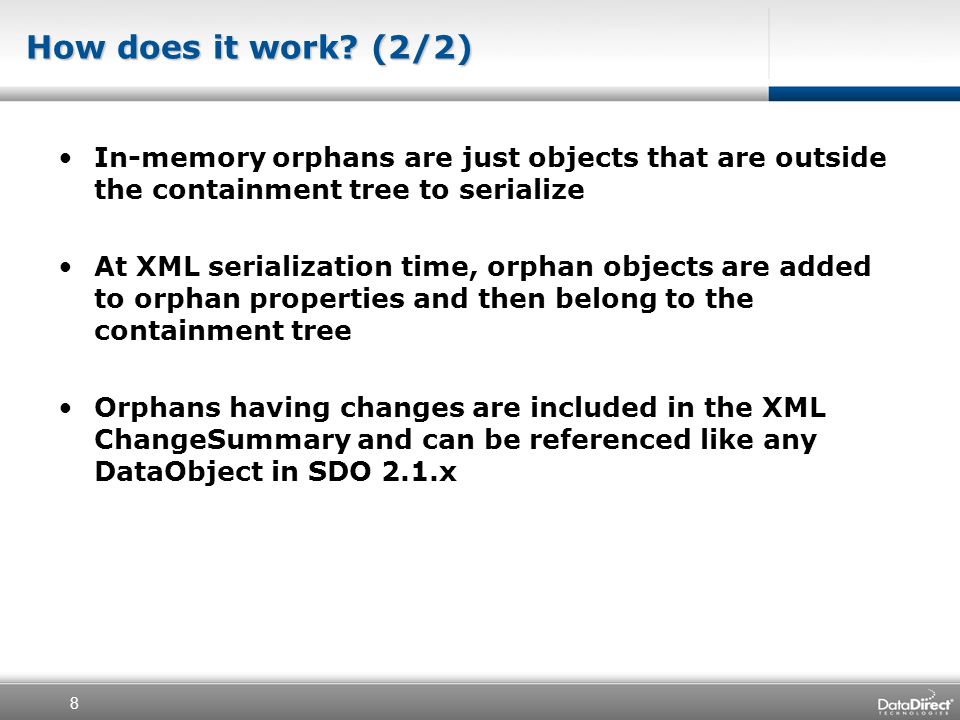 How does it work? (2/2)

• In-memory orphans are just objects that are outside the containment tree to serialize

• At XML serialization time, orphan objects are added to orphan properties and then belong to the containment tree

• Orphans having changes are included in the XML ChangeSummary and can be referenced like any DataObject in SDO 2.1.x

8

DataDirect TECHNOLOGIES